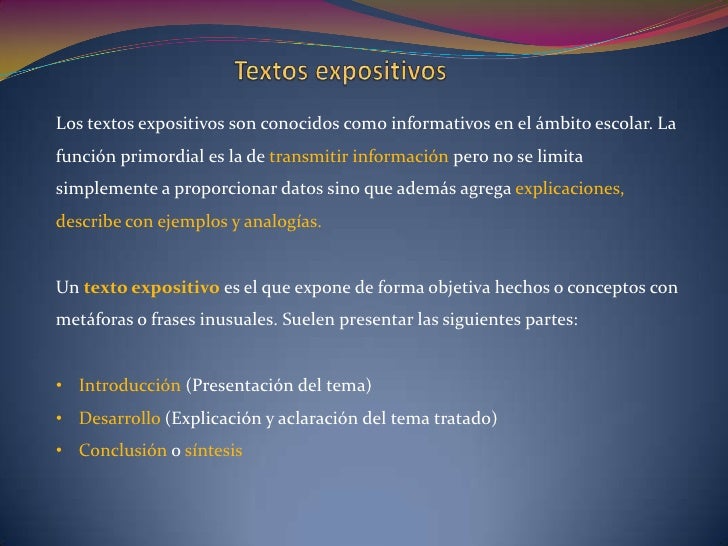 Textos expositivos

Los textos expositivos son conocidos como informativos en el ámbito escolar. La función primordial es la de transmitir información pero no se limita simplemente a proporcionar datos sino que además agrega explicaciones, describe con ejemplos y analogías.

Un texto expositivo es el que expone de forma objetiva hechos o conceptos con metáforas o frases inusuales. Suelen presentar las siguientes partes:

• Introducción (Presentación del tema)
• Desarrollo (Explicación y aclaración del tema tratado)
• Conclusión o síntesis